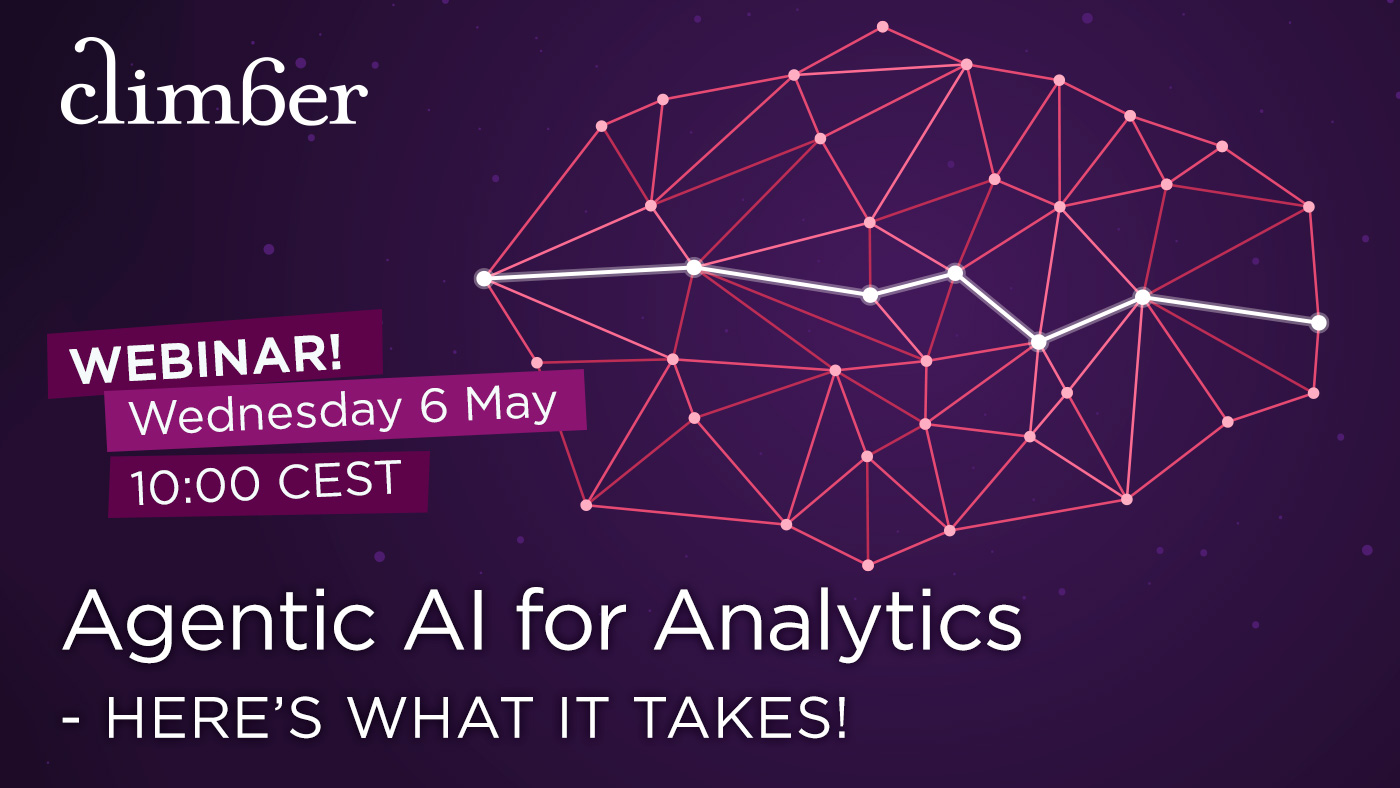 climber

WEBINAR!
Wednesday 6 May
10:00 CEST

Agentic AI for Analytics
- HERE'S WHAT IT TAKES!